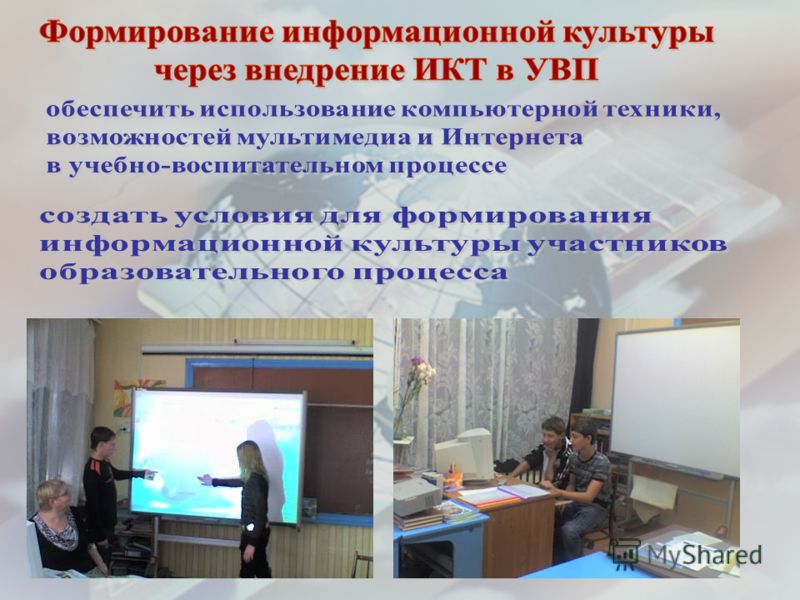 Формирование информационной культуры через внедрение ИКТ в УВП

обеспечить использование компьютерной техники, возможностей мультимедиа и Интернета в учебно-воспитательном процессе

создать условия для формирования информационной культуры участников образовательного процесса

MyShared